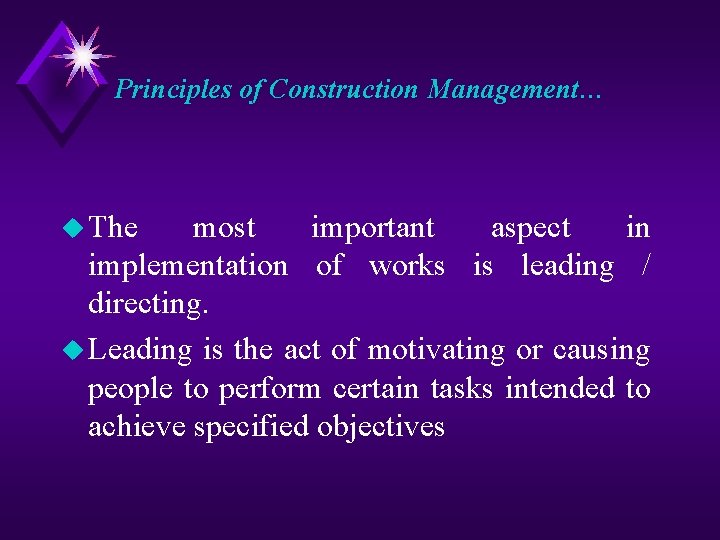 Principles of Construction Management…

The most important aspect in implementation of works is leading / directing.

Leading is the act of motivating or causing people to perform certain tasks intended to achieve specified objectives